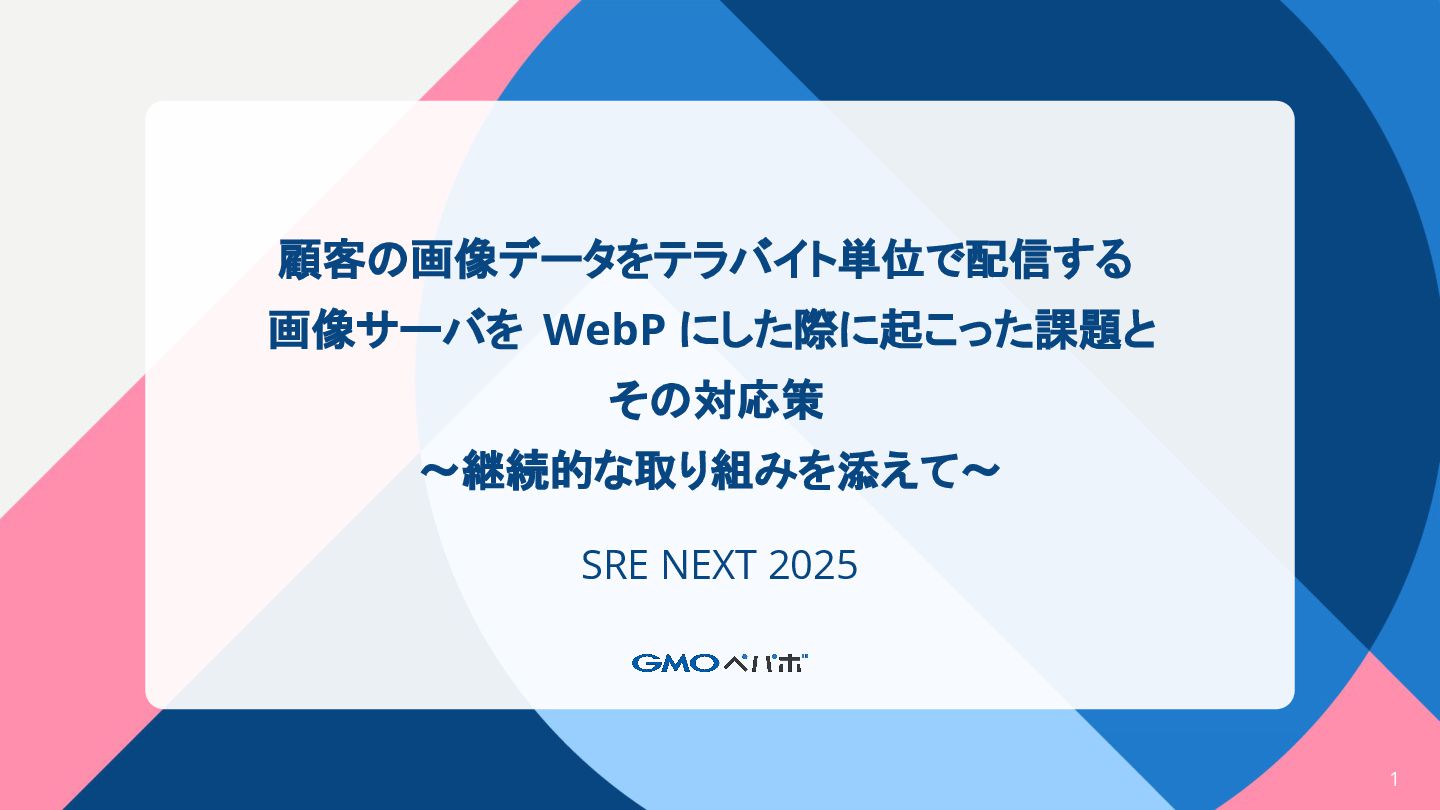 顧客の画像データをテラバイト単位で配信する
画像サーバを WebP にした際に起こった課題と
その対応策
〜継続的な取り組みを添えて〜

SRE NEXT 2025

GMOペパボ

1